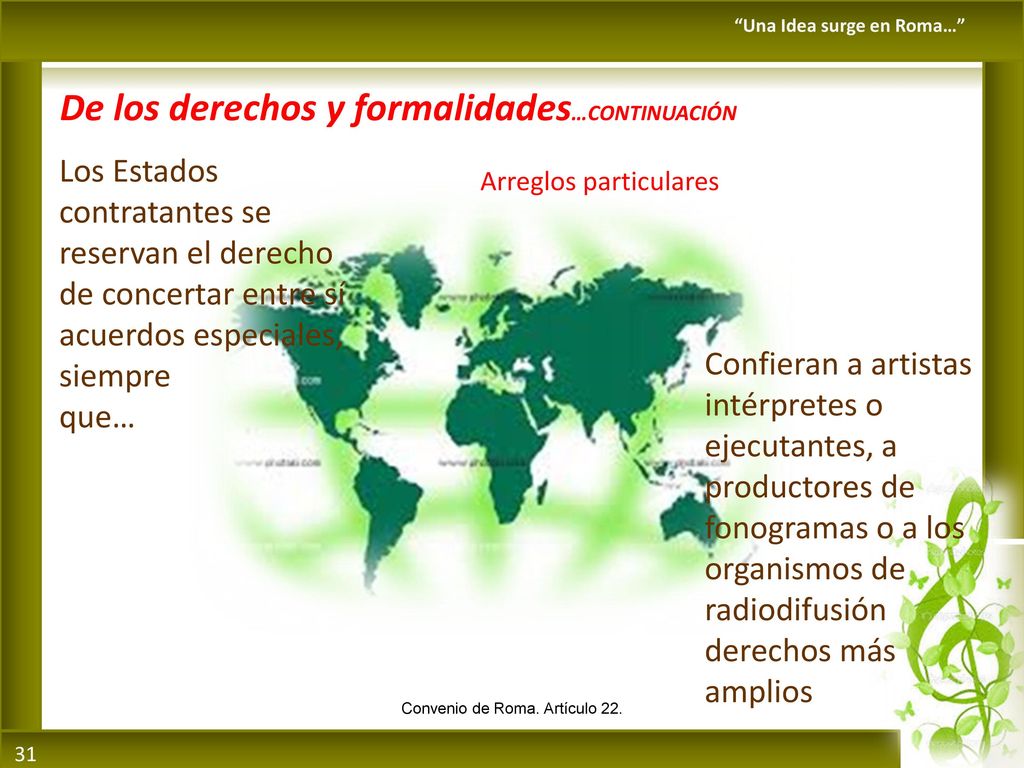 “Una Idea surge en Roma…”

De los derechos y formalidades…CONTINUACIÓN

Los Estados contratantes se reservan el derecho de concertar entre sí acuerdos especiales, siempre que…

Arreglos particulares

Confieran a artistas intérpretes o ejecutantes, a productores de fonogramas o a los organismos de radiodifusión derechos más amplios

Convenio de Roma. Artículo 22.

31